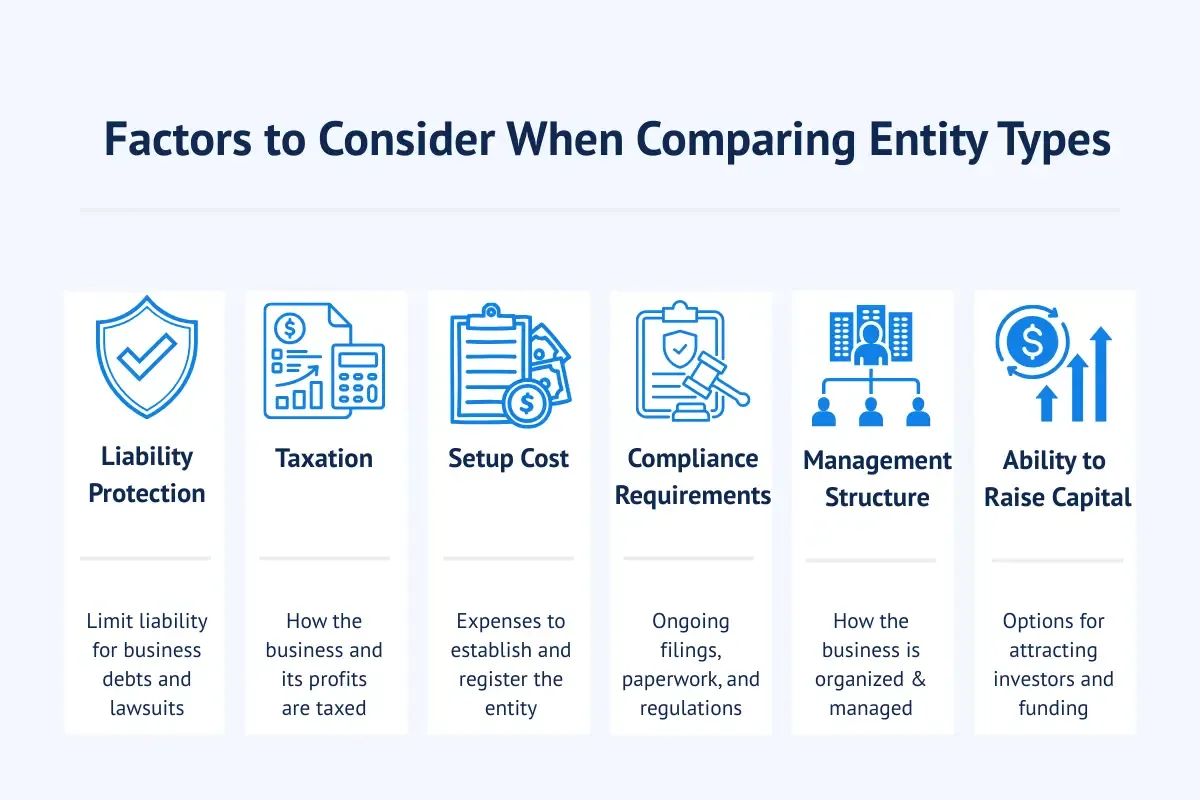 Factors to Consider When Comparing Entity Types

Liability Protection

Limit liability for business debts and lawsuits

Taxation

How the business and its profits are taxed

Setup Cost

Expenses to establish and register the entity

Compliance Requirements

Ongoing filings, paperwork, and regulations

Management Structure

How the business is organized & managed

Ability to Raise Capital

Options for attracting investors and funding